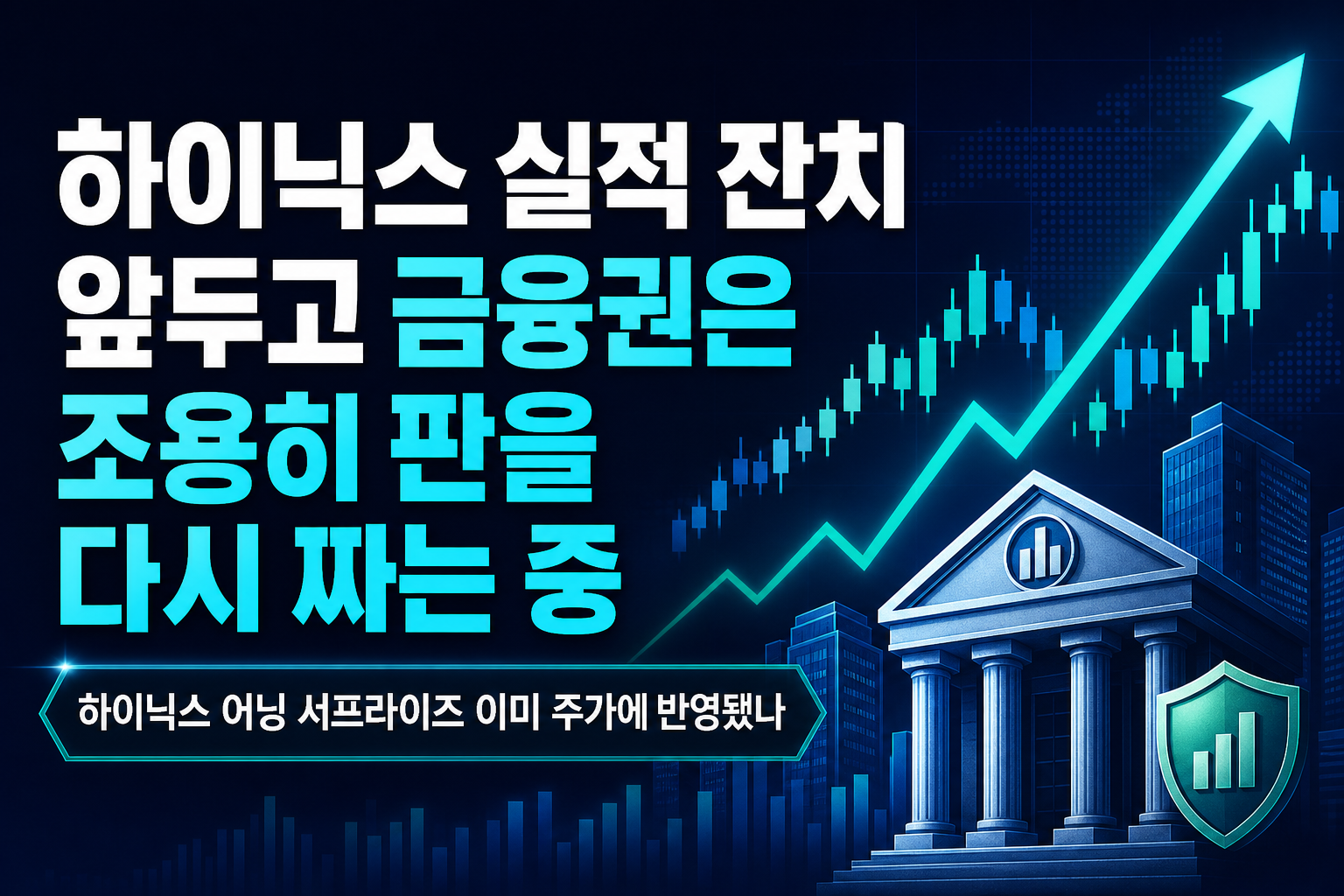 하이닉스 실적 잔치 앞두고 금융권은 조용히 판을 다시 짜는 중

하이닉스 어닝 서프라이즈 이미 주가에 반영됐나